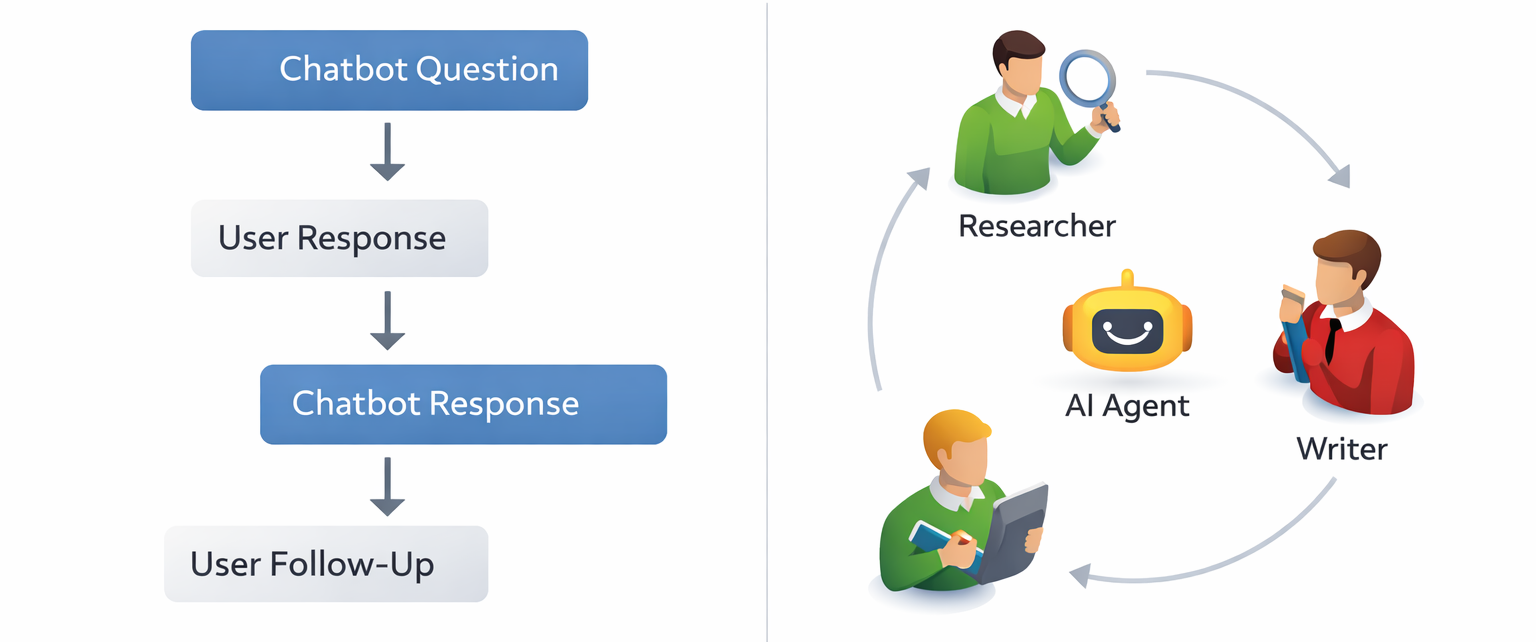 Chatbot Question

User Response

Chatbot Response

User Follow-Up

Researcher

AI Agent

Writer